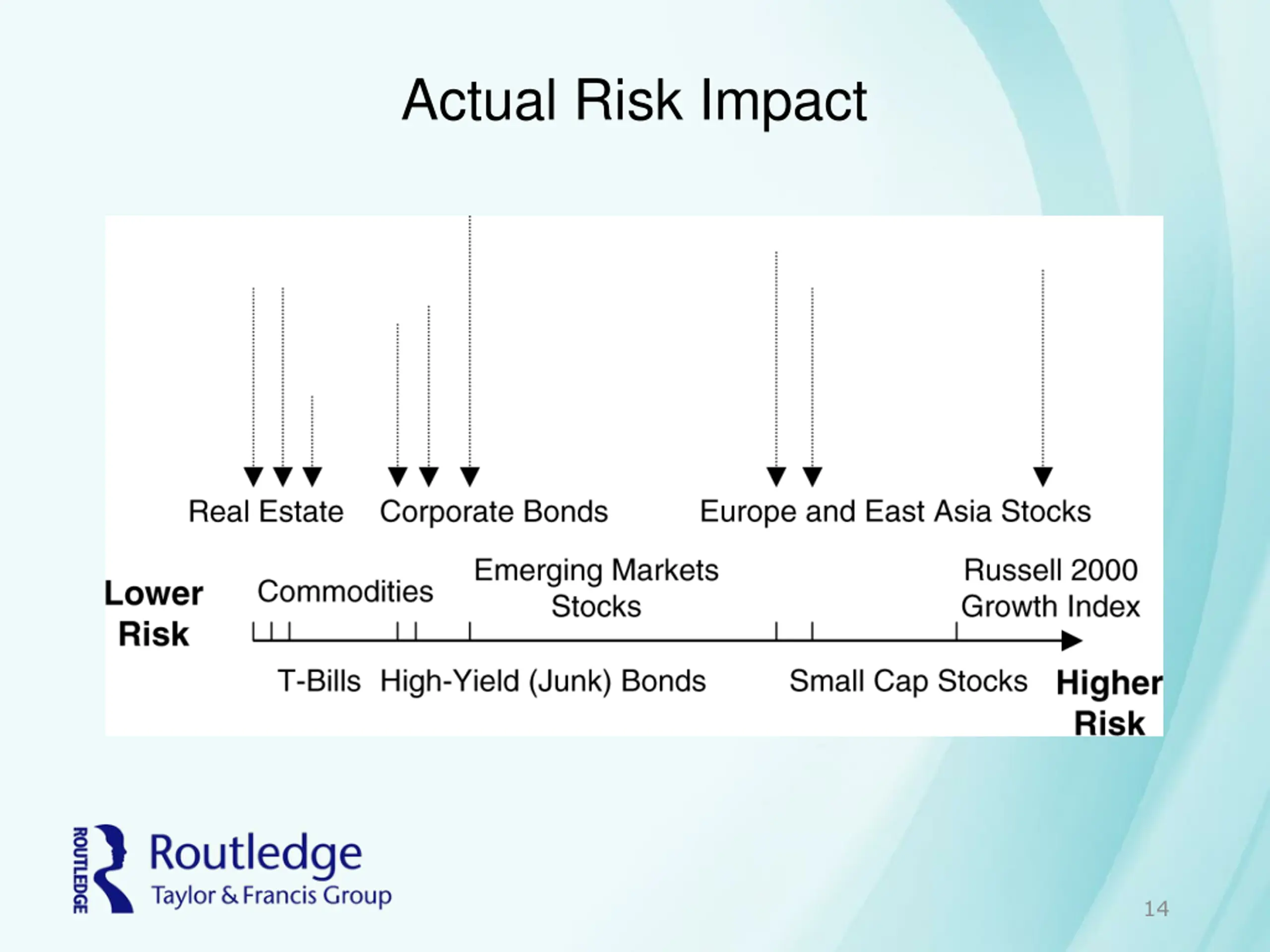 Actual Risk Impact

Real Estate Corporate Bonds Europe and East Asia Stocks

Lower Risk

Commodities

Emerging Markets Stocks

Russell 2000 Growth Index

T-Bills High-Yield (Junk) Bonds Small Cap Stocks

Higher Risk

ROUTLEDGE

Routledge
Taylor & Francis Group

14